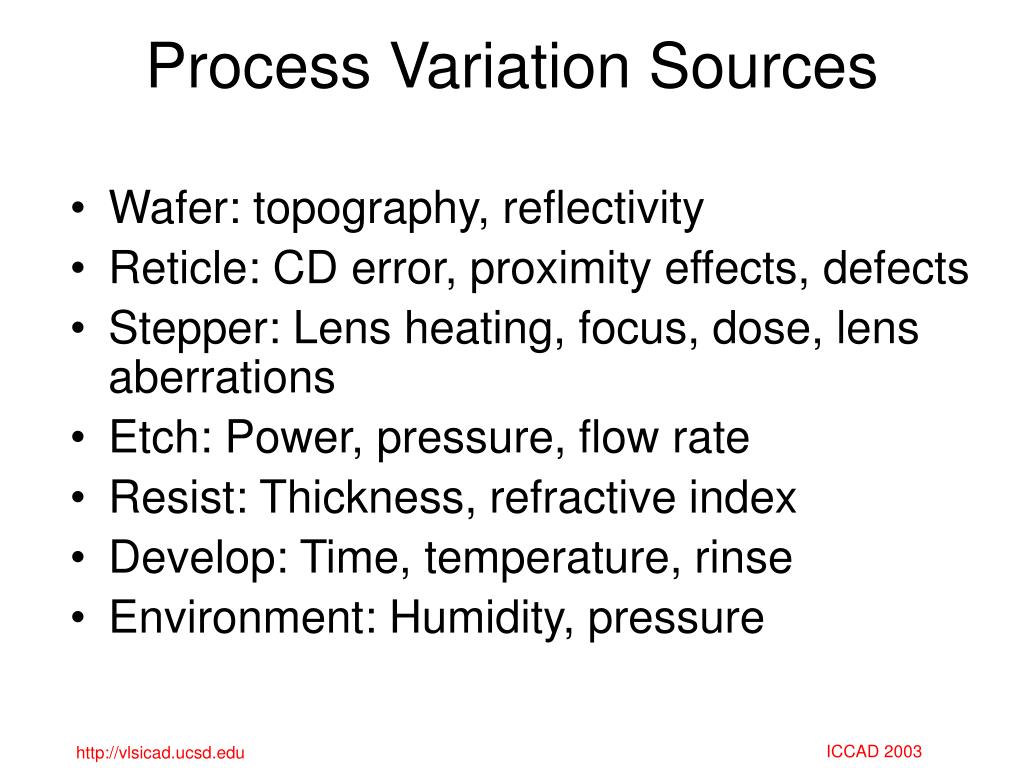 Process Variation Sources

• Wafer: topography, reflectivity
• Reticle: CD error, proximity effects, defects
• Stepper: Lens heating, focus, dose, lens aberrations
• Etch: Power, pressure, flow rate
• Resist: Thickness, refractive index
• Develop: Time, temperature, rinse
• Environment: Humidity, pressure

http://vlsicad.ucsd.edu

ICCAD 2003